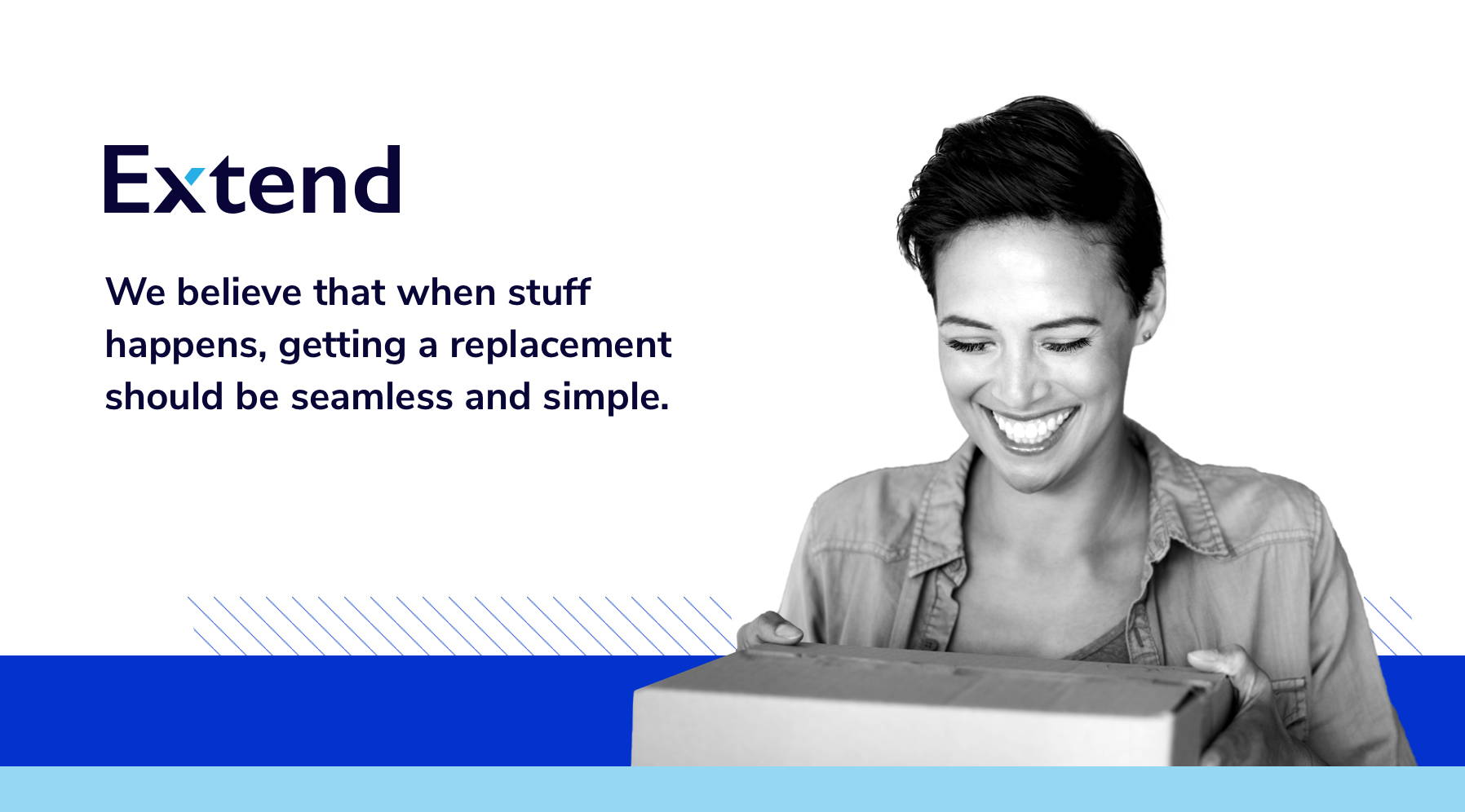 Extend

We believe that when stuff happens, getting a replacement should be seamless and simple.